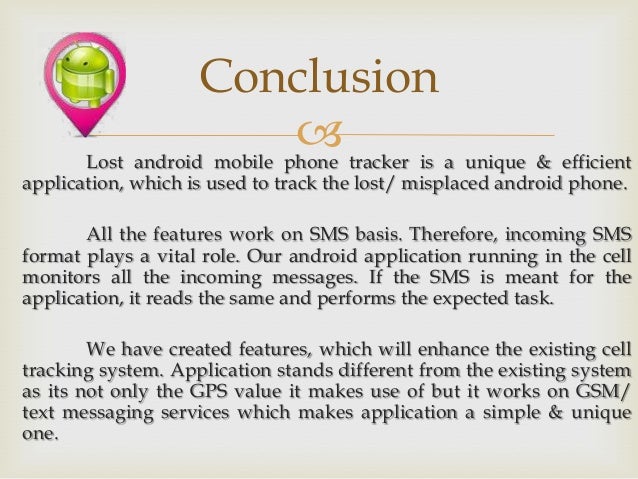 Conclusion

Lost android mobile phone tracker is a unique & efficient application, which is used to track the lost/ misplaced android phone.

All the features work on SMS basis. Therefore, incoming SMS format plays a vital role. Our android application running in the cell monitors all the incoming messages. If the SMS is meant for the application, it reads the same and performs the expected task.

We have created features, which will enhance the existing cell tracking system. Application stands different from the existing system as its not only the GPS value it makes use of but it works on GSM/ text messaging services which makes application a simple & unique one.